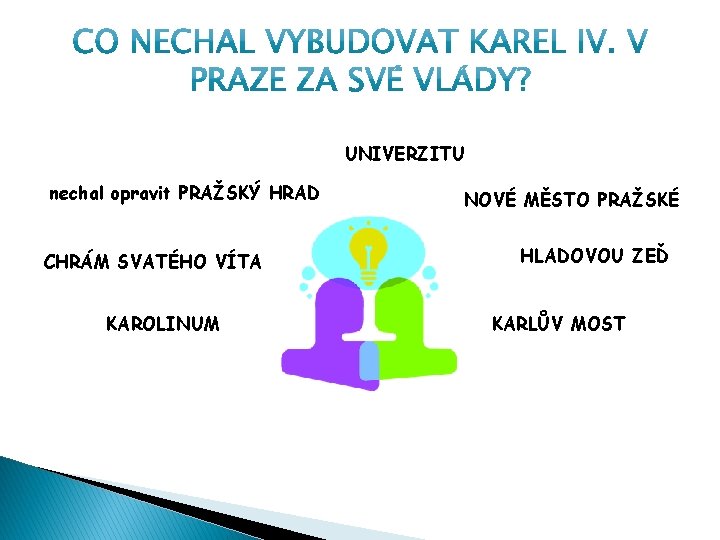 CO NECHAL VYBUDOVAT KAREL IV. V PRAZE ZA SVÉ VLÁDY?

UNIVERZITU

nechal opravit PRAŽSKÝ HRAD

NOVÉ MĚSTO PRAŽSKÉ

CHRÁM SVATÉHO VÍTA

HLADOVOU ZEĎ

KAROLINUM

KARLŮV MOST